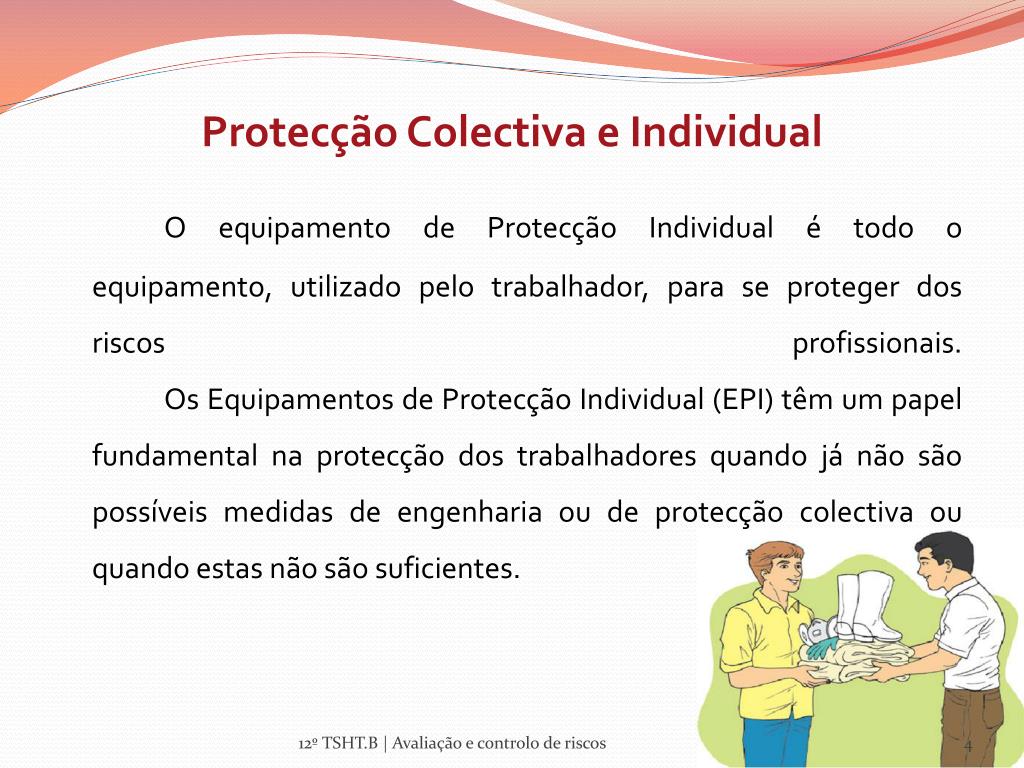 Protecção Colectiva e Individual

O equipamento de Protecção Individual é todo o equipamento, utilizado pelo trabalhador, para se proteger dos riscos profissionais.

Os Equipamentos de Protecção Individual (EPI) têm um papel fundamental na protecção dos trabalhadores quando já não são possíveis medidas de engenharia ou de protecção colectiva ou quando estas não são suficientes.

12º TSHT.B | Avaliação e controlo de riscos

4